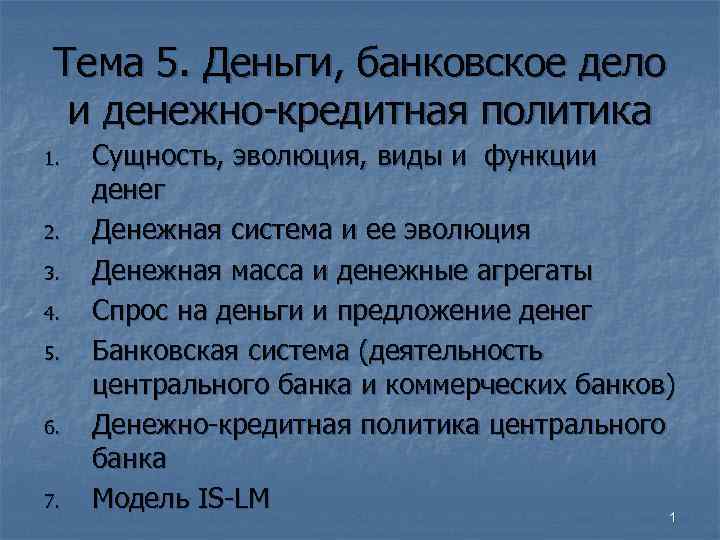 Тема 5. Деньги, банковское дело и денежно-кредитная политика

1. Сущность, эволюция, виды и функции денег
2. Денежная система и ее эволюция
3. Денежная масса и денежные агрегаты
4. Спрос на деньги и предложение денег
5. Банковская система (деятельность центрального банка и коммерческих банков)
6. Денежно-кредитная политика центрального банка
7. Модель IS-LM

1